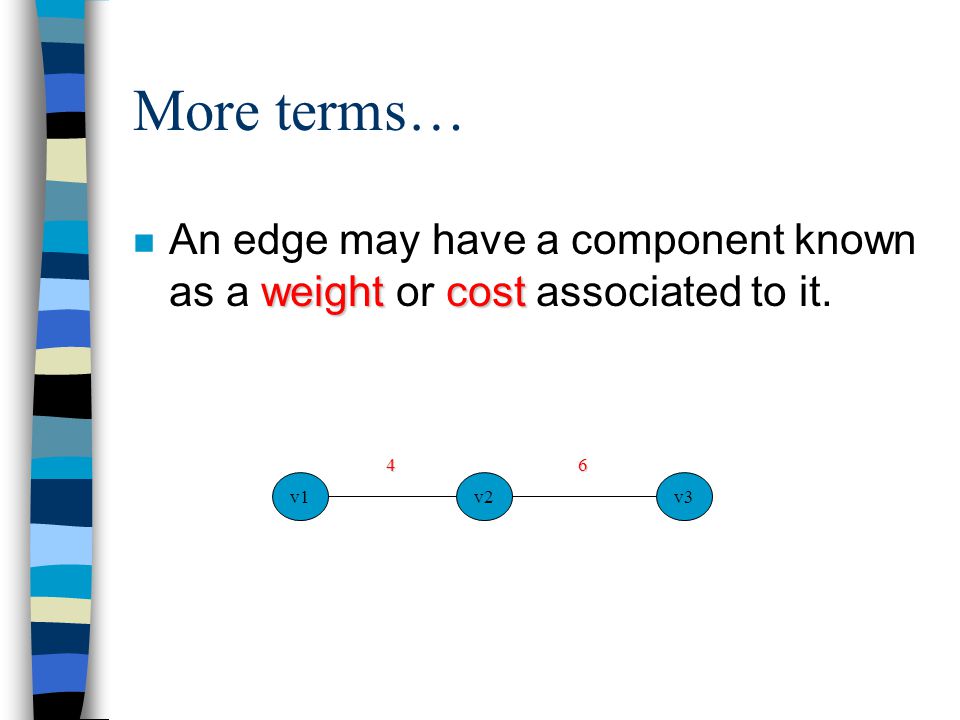 More terms…

An edge may have a component known as a weight or cost associated to it.

4
6
v1
v2
v3